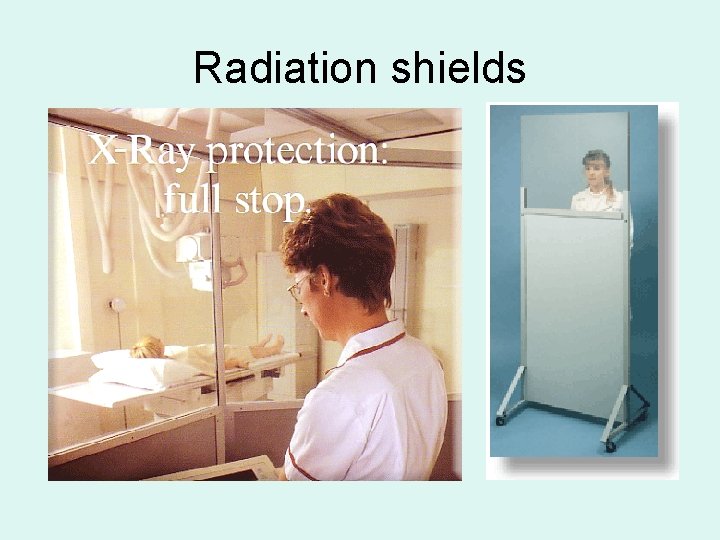 Radiation shields

X-Ray protection: full stop.